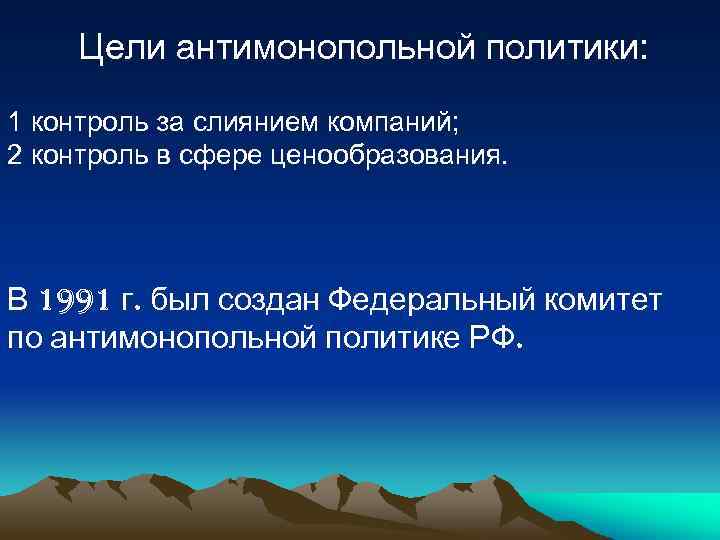 Цели антимонопольной политики:

1 контроль за слиянием компаний;
2 контроль в сфере ценообразования.

В 1991 г. был создан Федеральный комитет по антимонопольной политике РФ.